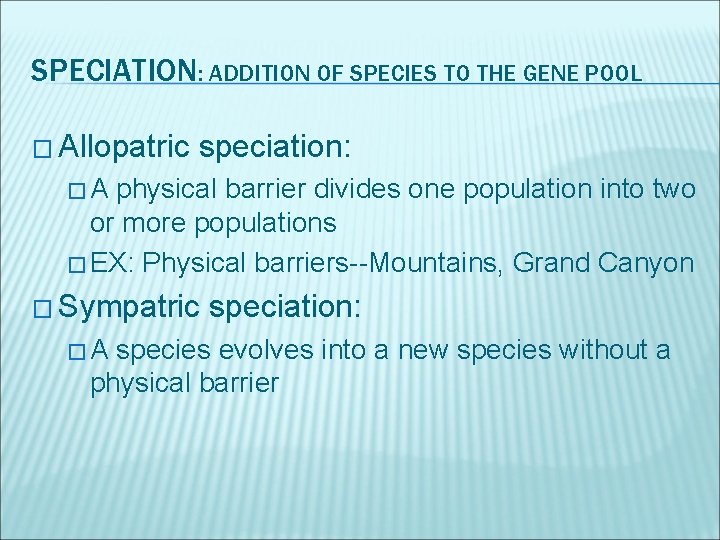 SPECIATION: ADDITION OF SPECIES TO THE GENE POOL

□ Allopatric speciation:

□ A physical barrier divides one population into two or more populations

□ EX: Physical barriers--Mountains, Grand Canyon

□ Sympatric speciation:

□ A species evolves into a new species without a physical barrier